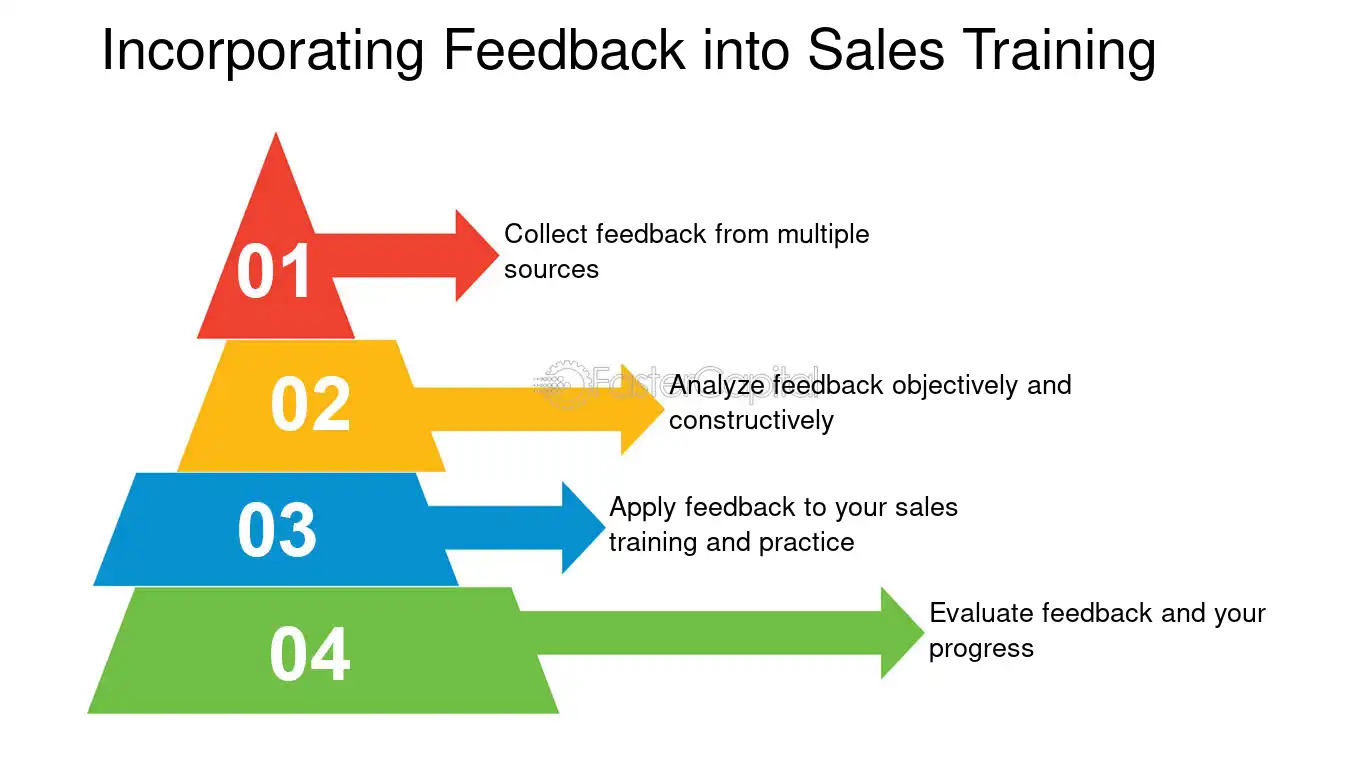 Incorporating Feedback into Sales Training

01

Collect feedback from multiple sources

02

FasterCapital

Analyze feedback objectively and constructively

03

Apply feedback to your sales training and practice

04

Evaluate feedback and your progress